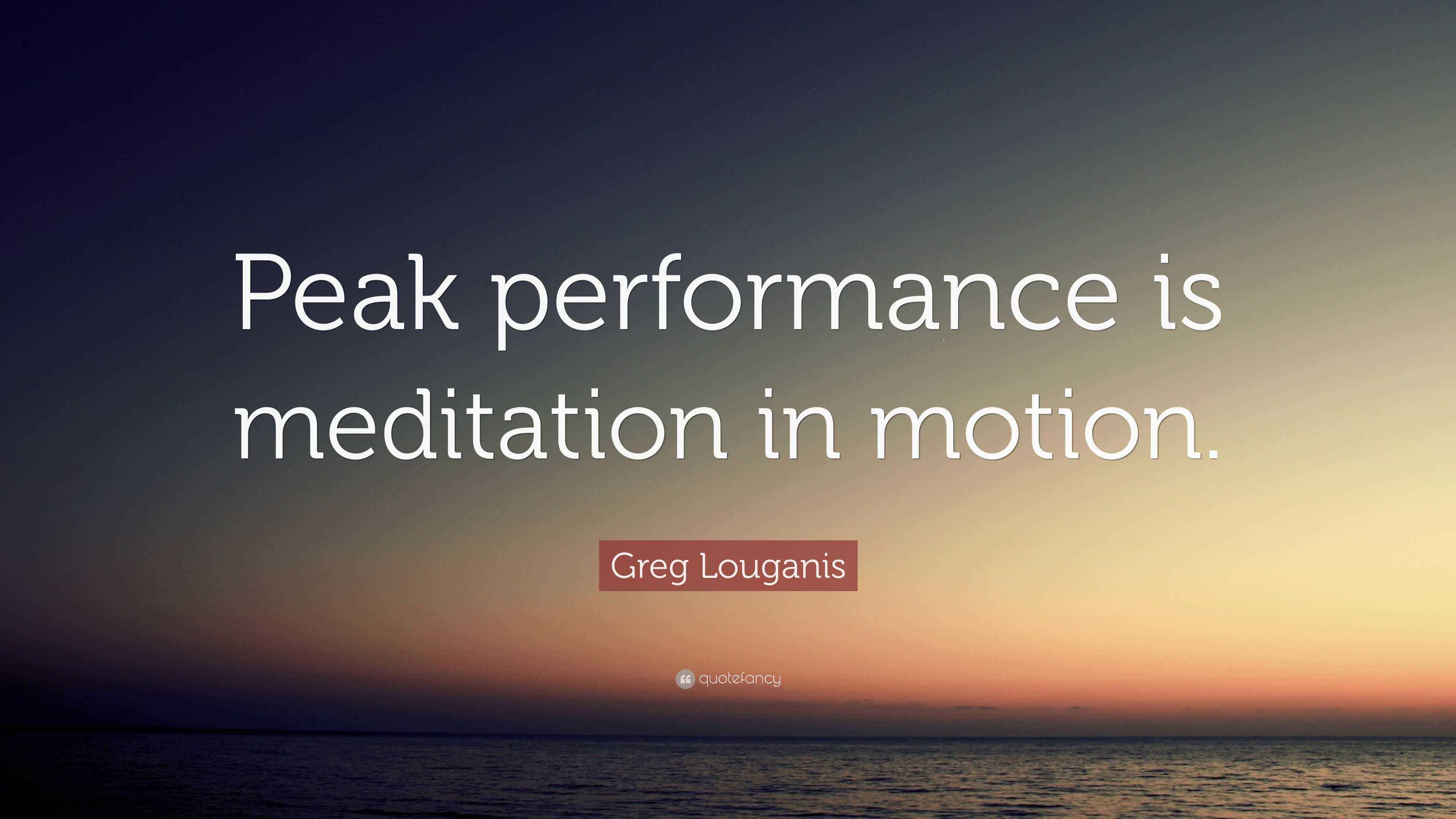 Peak performance is meditation in motion.

Greg Louganis

quotefancy